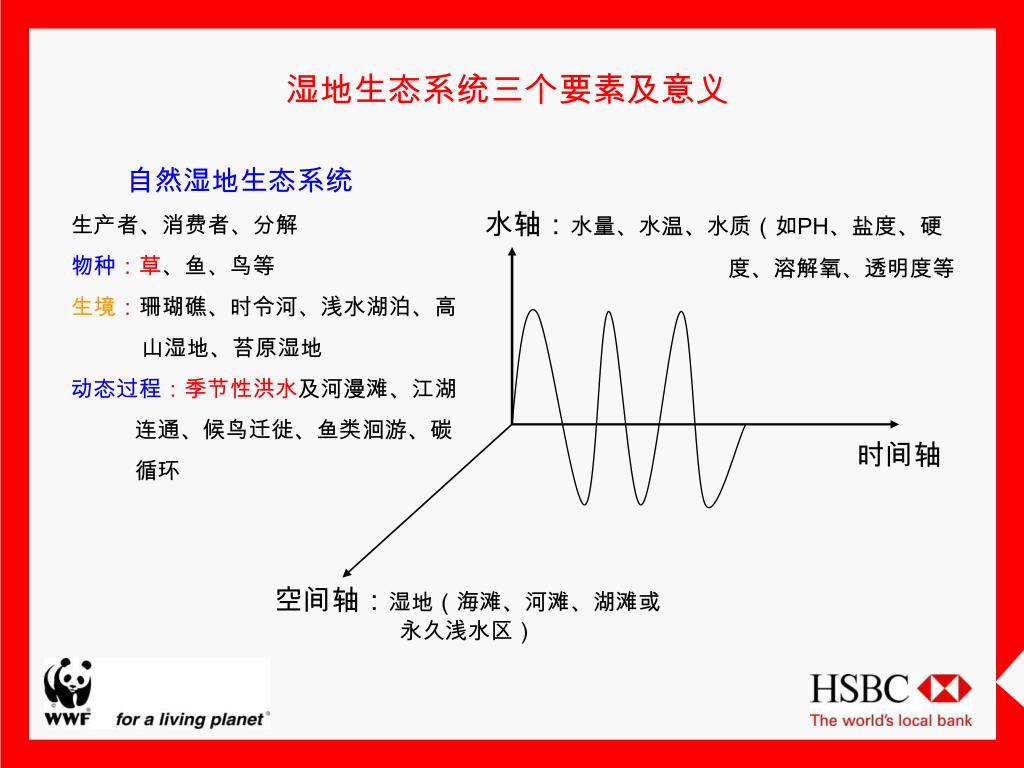 湿地生态系统三个要素及意义

自然湿地生态系统

生产者、消费者、分解

物种：草、鱼、鸟等

生境：珊瑚礁、时令河、浅水湖泊、高山湿地、苔原湿地

动态过程：季节性洪水及河漫滩、江湖连通、候鸟迁徙、鱼类洄游、碳循环

水轴：水量、水温、水质（如PH、盐度、硬度、溶解氧、透明度等

时间轴

空间轴：湿地（海滩、河滩、湖滩或永久浅水区）

WWF for a living planet®

HSBC
The world's local bank